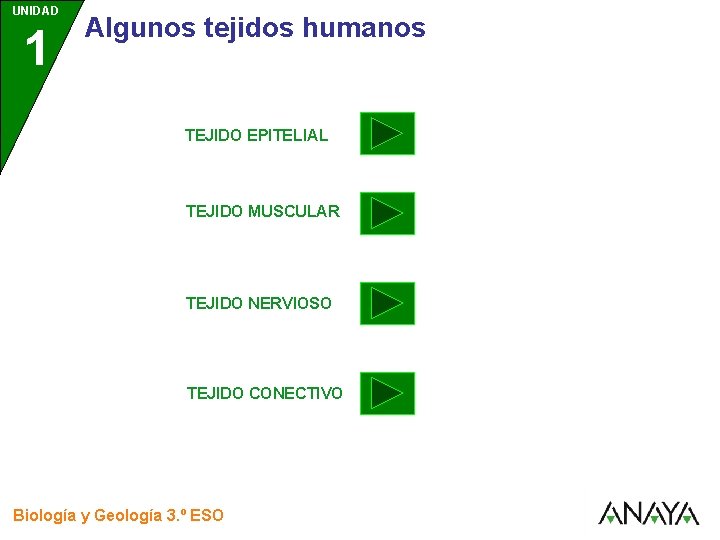 UNIDAD
1
Algunos tejidos humanos

TEJIDO EPITELIAL

TEJIDO MUSCULAR

TEJIDO NERVIOSO

TEJIDO CONECTIVO

Biología y Geología 3.º ESO

ANAYA